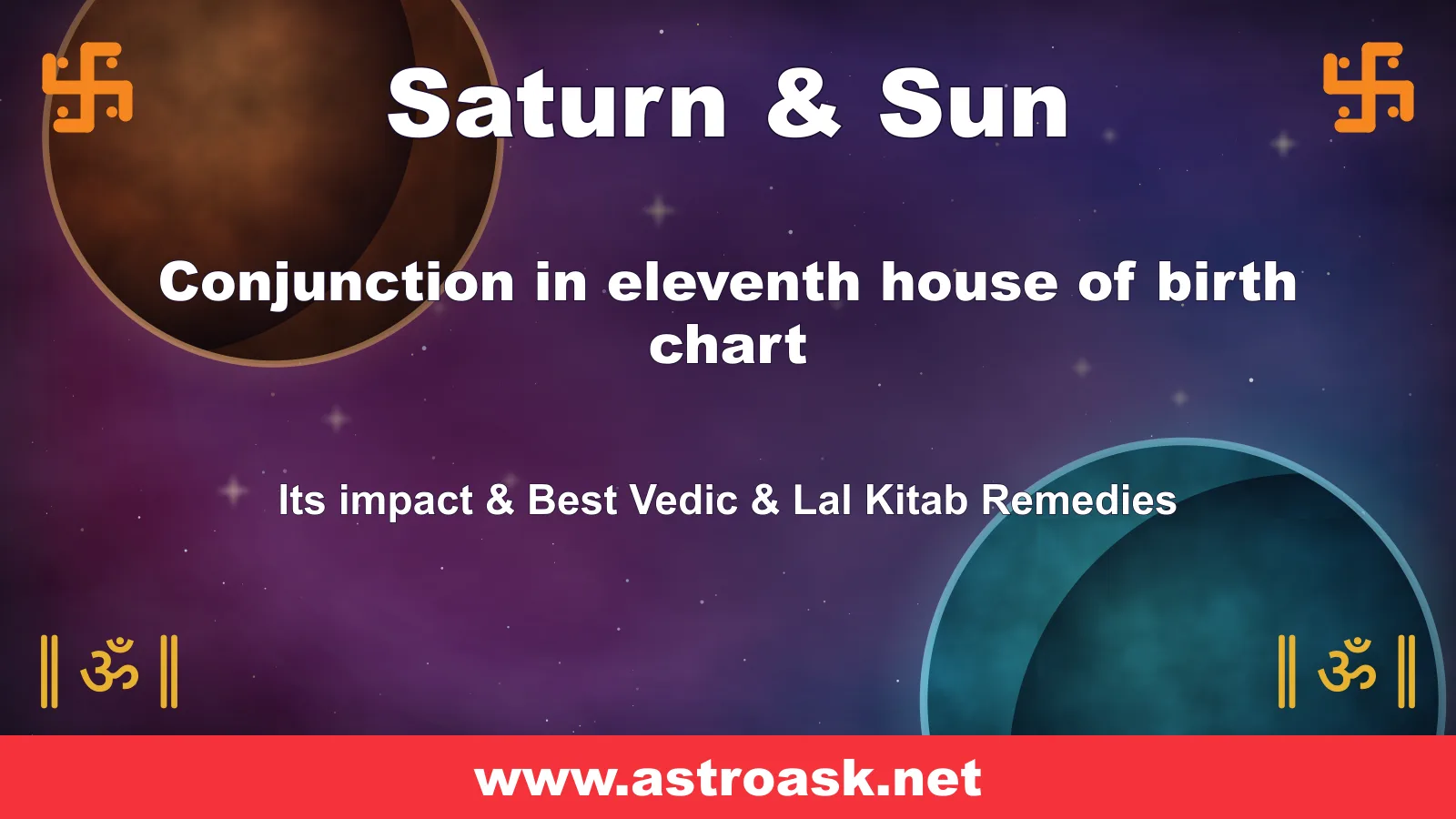 卐 Saturn & Sun 卐

Conjunction in eleventh house of birth chart

Its impact & Best Vedic & Lal Kitab Remedies

॥ ॐ ॥ ॥ ॐ ॥

www.astroask.net